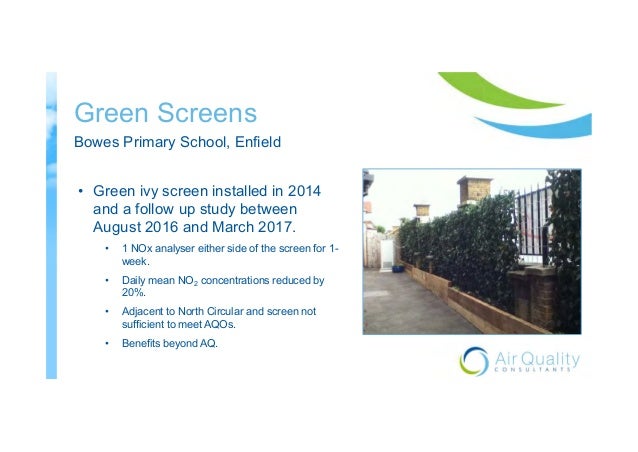 Green Screens

Bowes Primary School, Enfield

• Green ivy screen installed in 2014 and a follow up study between August 2016 and March 2017.

• 1 NOx analyser either side of the screen for 1-week.

• Daily mean $NO_2$ concentrations reduced by 20%.

• Adjacent to North Circular and screen not sufficient to meet AQOs.

• Benefits beyond AQ.

Air Quality CONSULTANTS